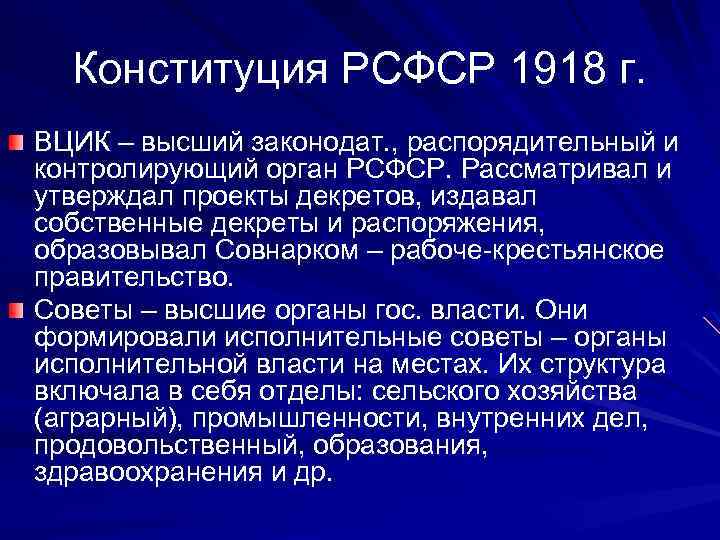 Конституция РСФСР 1918 г.

ВЦИК – высший законодат., распорядительный и контролирующий орган РСФСР. Рассматривал и утверждал проекты декретов, издавал собственные декреты и распоряжения, образовывал Совнарком – рабоче-крестьянское правительство.

Советы – высшие органы гос. власти. Они формировали исполнительные советы – органы исполнительной власти на местах. Их структура включала в себя отделы: сельского хозяйства (аграрный), промышленности, внутренних дел, продовольственный, образования, здравоохранения и др.